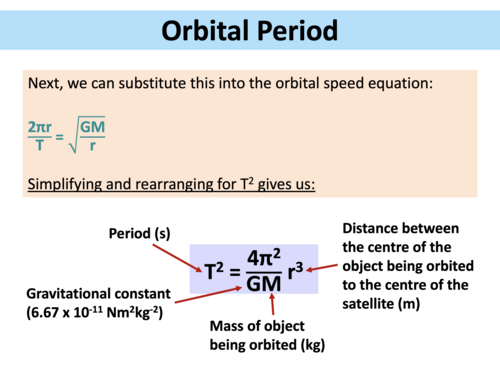 Orbital Period

Next, we can substitute this into the orbital speed equation:

$\frac{2\pi r}{T} = \sqrt{\frac{GM}{r}}$

Simplifying and rearranging for $T^2$ gives us:

Period (s)

$T^2 = \frac{4\pi^2}{GM} r^3$

Distance between the centre of the object being orbited to the centre of the satellite (m)

Gravitational constant ($6.67 \times 10^{-11}$ $Nm^2kg^{-2}$)

Mass of object being orbited (kg)